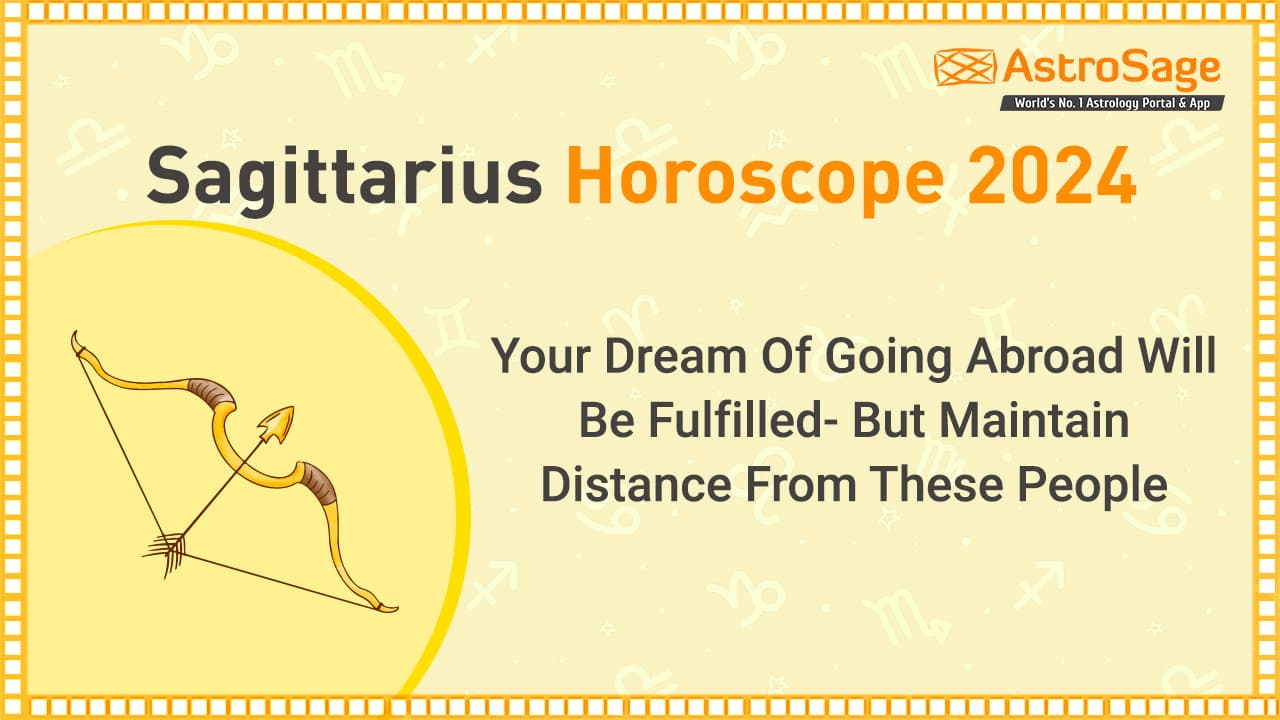 AstroSage
World's No. 1 Astrology Portal & App

Sagittarius Horoscope 2024

Your Dream Of Going Abroad Will Be Fulfilled- But Maintain Distance From These People